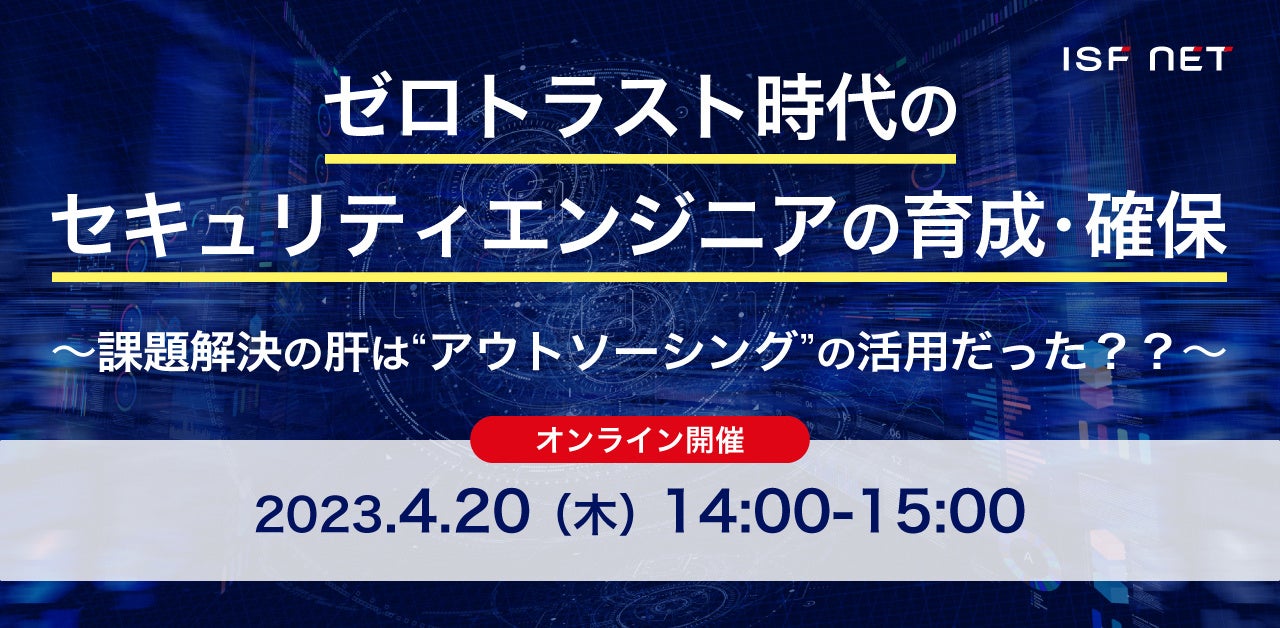 ISF NET

ゼロトラスト時代の
セキュリティエンジニアの育成･確保

～課題解決の肝は“アウトソーシング”の活用だった？？～

オンライン開催

2023.4.20（木）14:00-15:00